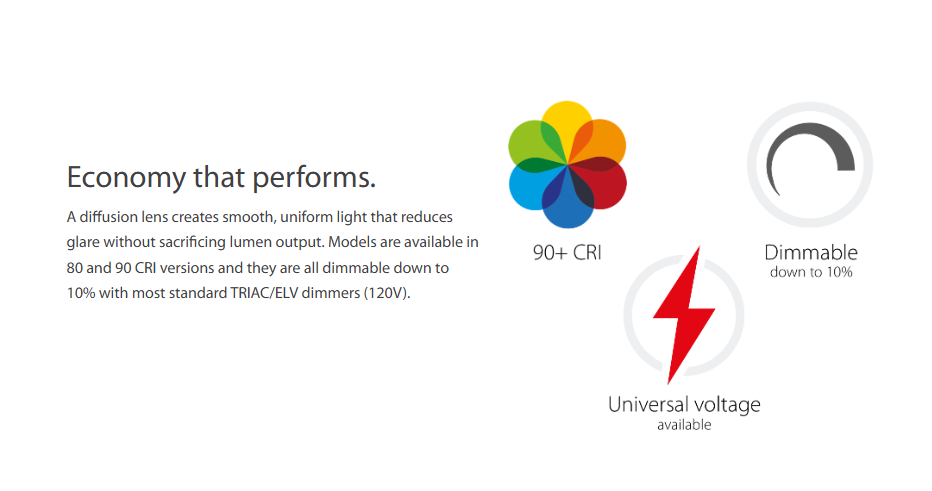 Economy that performs.

A diffusion lens creates smooth, uniform light that reduces glare without sacrificing lumen output. Models are available in 80 and 90 CRI versions and they are all dimmable down to 10% with most standard TRIAC/ELV dimmers (120V).

90+ CRI

Dimmable
down to 10%

Universal voltage
available